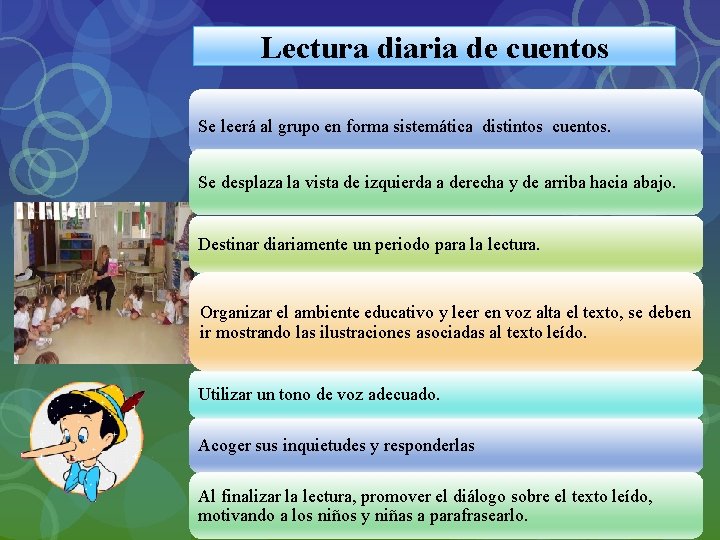 Lectura diaria de cuentos

Se leerá al grupo en forma sistemática distintos cuentos.

Se desplaza la vista de izquierda a derecha y de arriba hacia abajo.

Destinar diariamente un periodo para la lectura.

Organizar el ambiente educativo y leer en voz alta el texto, se deben ir mostrando las ilustraciones asociadas al texto leído.

Utilizar un tono de voz adecuado.

Acoger sus inquietudes y responderlas

Al finalizar la lectura, promover el diálogo sobre el texto leído, motivando a los niños y niñas a parafrasearlo.